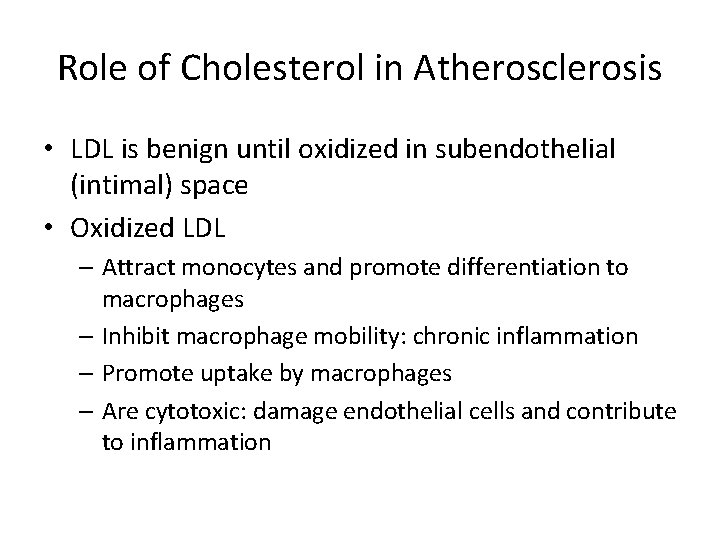 Role of Cholesterol in Atherosclerosis

• LDL is benign until oxidized in subendothelial (intimal) space

• Oxidized LDL

– Attract monocytes and promote differentiation to macrophages

– Inhibit macrophage mobility: chronic inflammation

– Promote uptake by macrophages

– Are cytotoxic: damage endothelial cells and contribute to inflammation